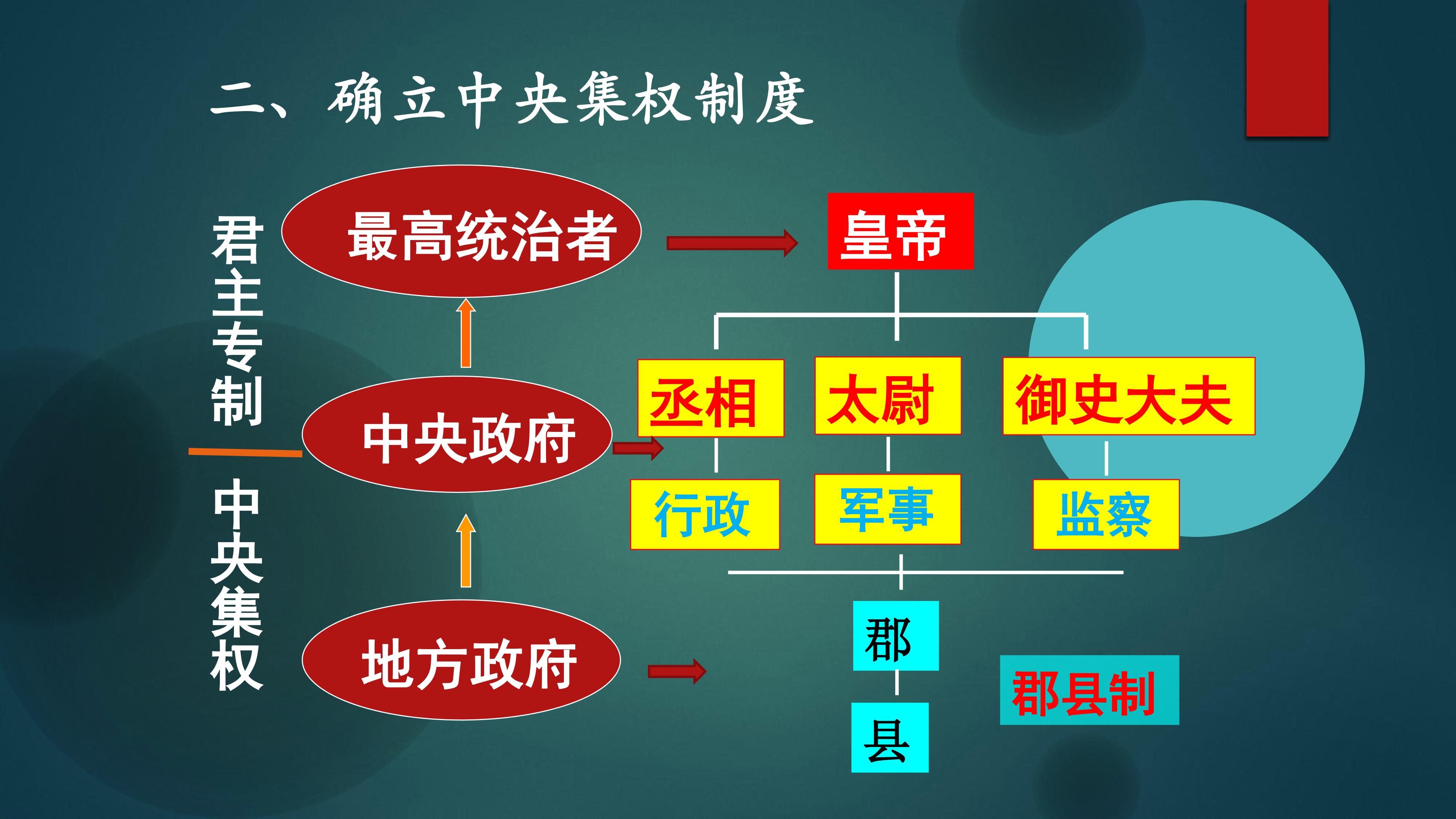 二、确立中央集权制度

君主专制

中央集权

最高统治者

中央政府

地方政府

皇帝

丞相

太尉

御史大夫

行政

军事

监察

郡

县

郡县制